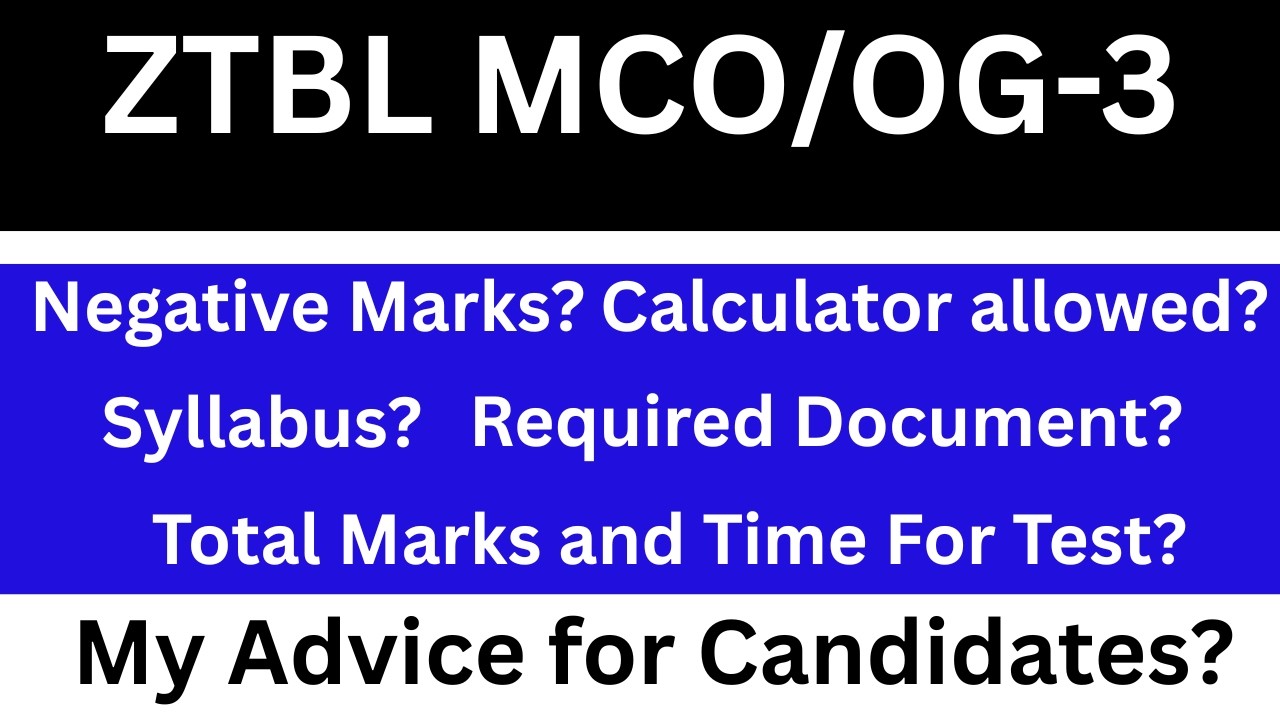 ZTBL MCO/OG-3

Negative Marks? Calculator allowed?

Syllabus? Required Document?

Total Marks and Time For Test?

My Advice for Candidates?